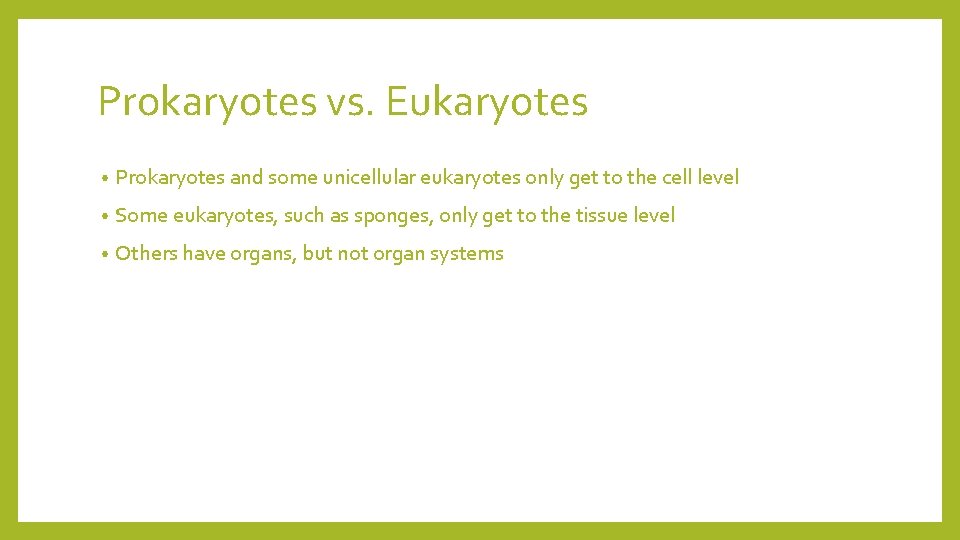 Prokaryotes vs. Eukaryotes

• Prokaryotes and some unicellular eukaryotes only get to the cell level
• Some eukaryotes, such as sponges, only get to the tissue level
• Others have organs, but not organ systems